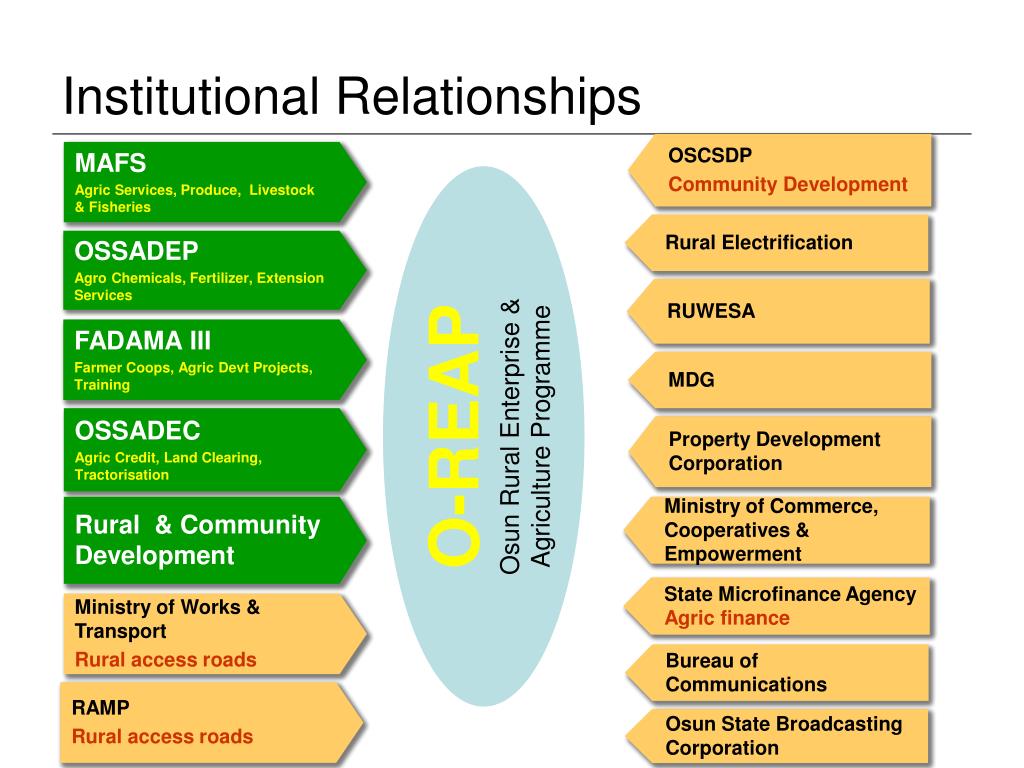 Institutional Relationships

MAFS
Agric Services, Produce, Livestock & Fisheries

OSSADEP
Agro Chemicals, Fertilizer, Extension Services

FADAMA III
Farmer Coops, Agric Devt Projects, Training

OSSADEC
Agric Credit, Land Clearing, Tractorisation

Rural & Community Development

Ministry of Works & Transport
Rural access roads

RAMP
Rural access roads

O-REAP
Osun Rural Enterprise & Agriculture Programme

OSCSDP
Community Development

Rural Electrification

RUWESA

MDG

Property Development Corporation

Ministry of Commerce, Cooperatives & Empowerment

State Microfinance Agency
Agric finance

Bureau of Communications

Osun State Broadcasting Corporation